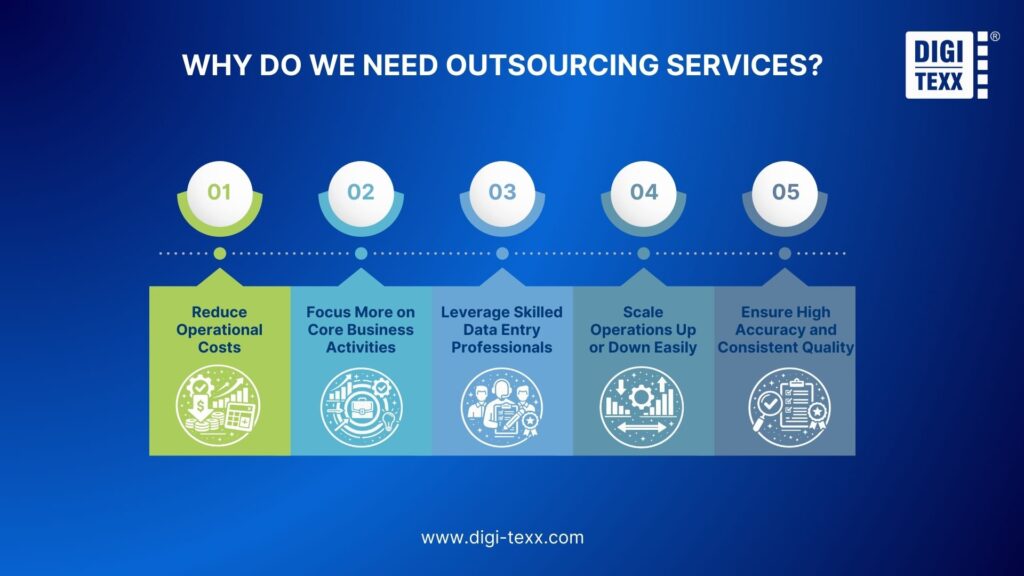 WHY DO WE NEED OUTSOURCING SERVICES?

DIGI TEXX ®

01

Reduce Operational Costs

02

Focus More on Core Business Activities

03

Leverage Skilled Data Entry Professionals

04

Scale Operations Up or Down Easily

05

Ensure High Accuracy and Consistent Quality

www.digi-texx.com